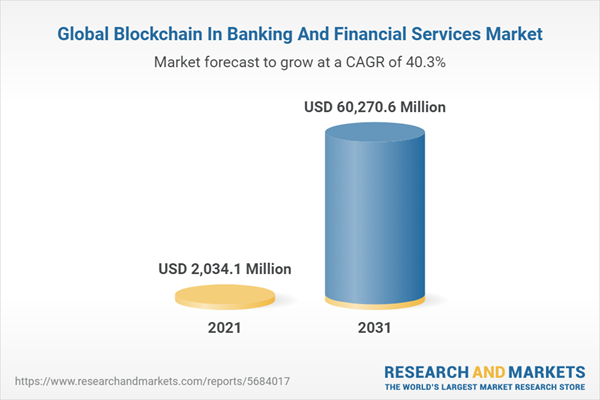 Global Blockchain In Banking And Financial Services Market

Market forecast to grow at a CAGR of 40.3%

USD 60,270.6 Million

USD 2,034.1 Million

2021

2031

https://www.researchandmarkets.com/reports/5684017

RESEARCH AND MARKETS
THE WORLD'S LARGEST MARKET RESEARCH STORE